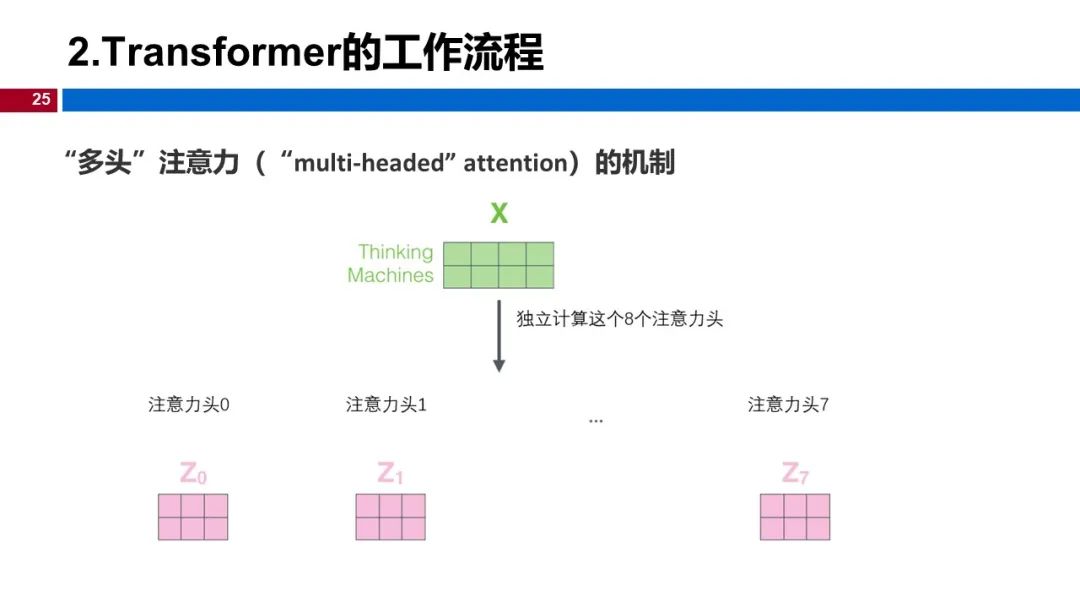 2.Transformer的工作流程

25

“多头”注意力（“multi-headed” attention）的机制

X

Thinking
Machines

独立计算这个8个注意力头

注意力头0

注意力头1

...

注意力头7

$Z_0$

$Z_1$

$Z_7$